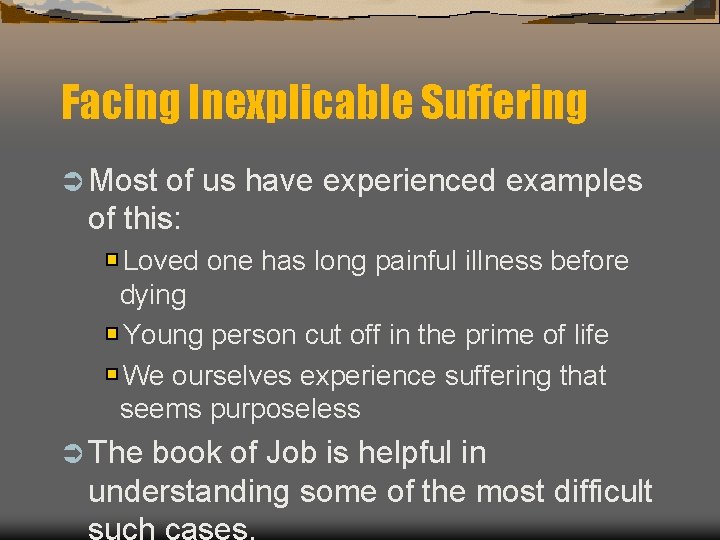 Facing Inexplicable Suffering

Most of us have experienced examples of this:

Loved one has long painful illness before dying

Young person cut off in the prime of life

We ourselves experience suffering that seems purposeless

The book of Job is helpful in understanding some of the most difficult such cases.